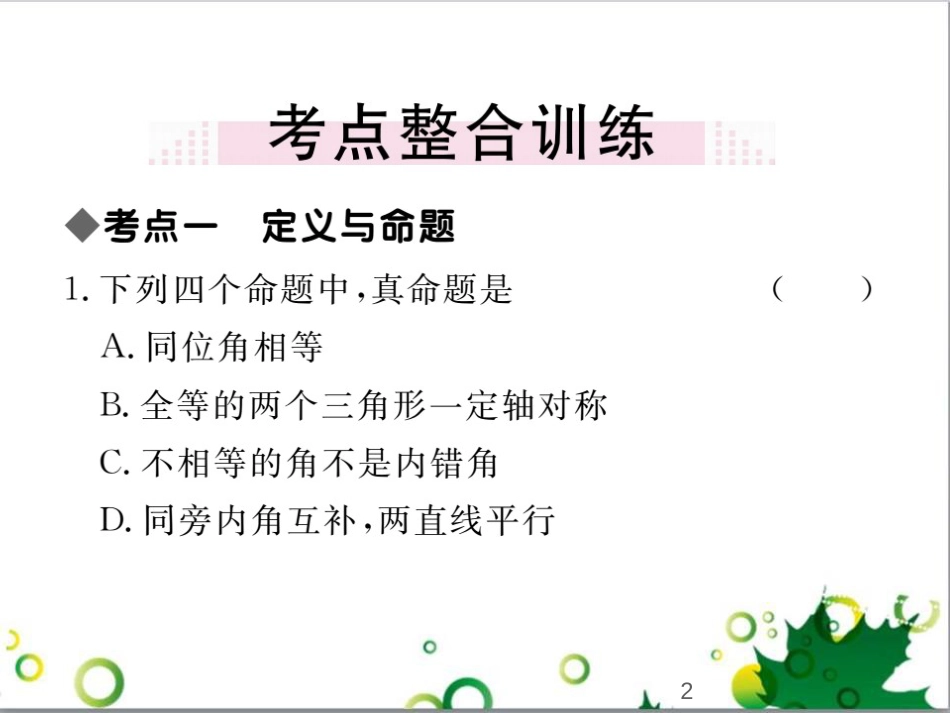 考点整合训练

◆考点一　定义与命题

1. 下列四个命题中，真命题是　　　　(　　)

A. 同位角相等

B. 全等的两个三角形一定轴对称

C. 不相等的角不是内错角

D. 同旁内角互补，两直线平行

2